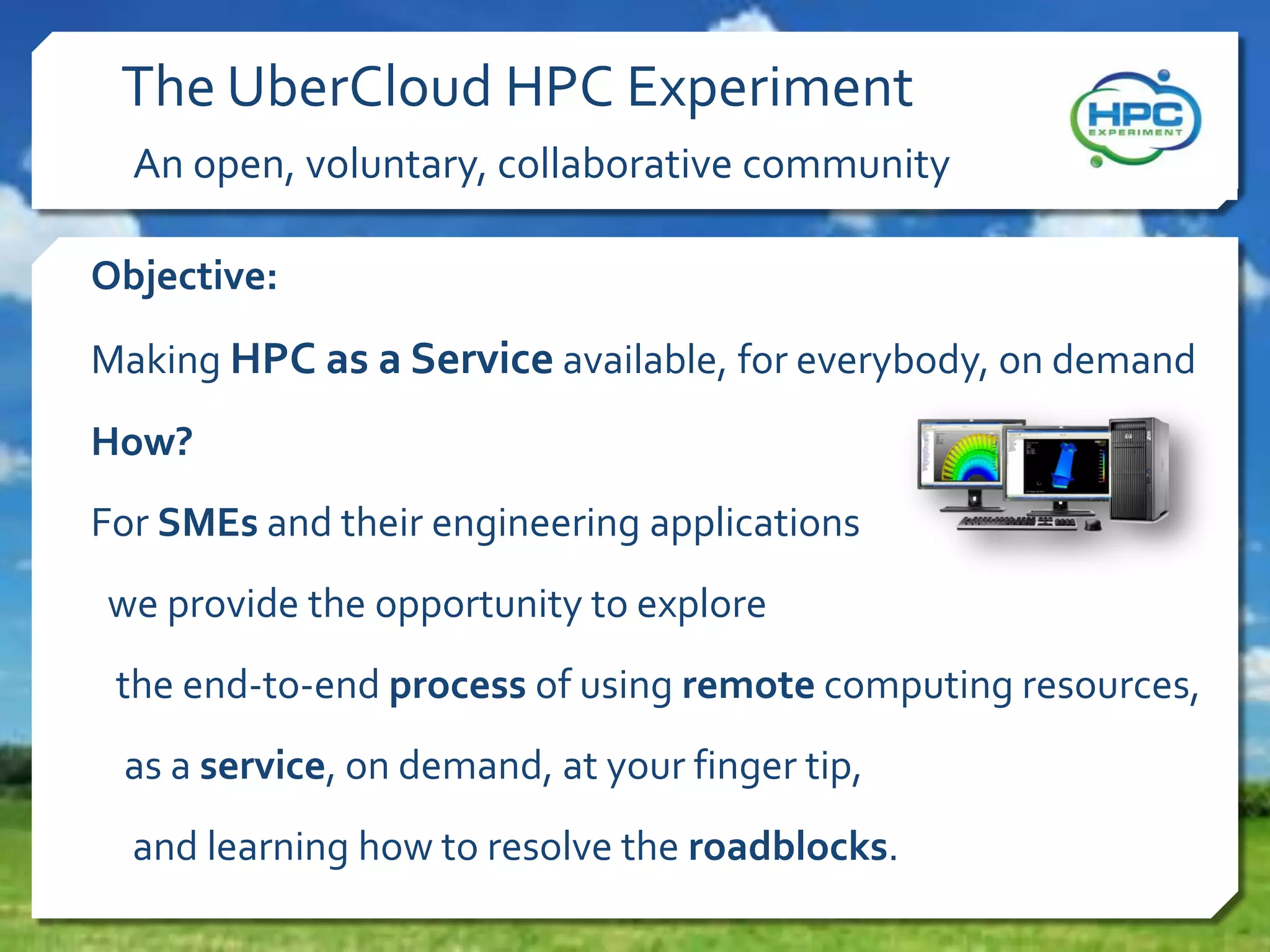 The UberCloud HPC Experiment

An open, voluntary, collaborative community

HPC EXPERIMENT

Objective:

Making HPC as a Service available, for everybody, on demand

How?

For SMEs and their engineering applications

we provide the opportunity to explore

the end-to-end process of using remote computing resources,

as a service, on demand, at your finger tip,

and learning how to resolve the roadblocks.